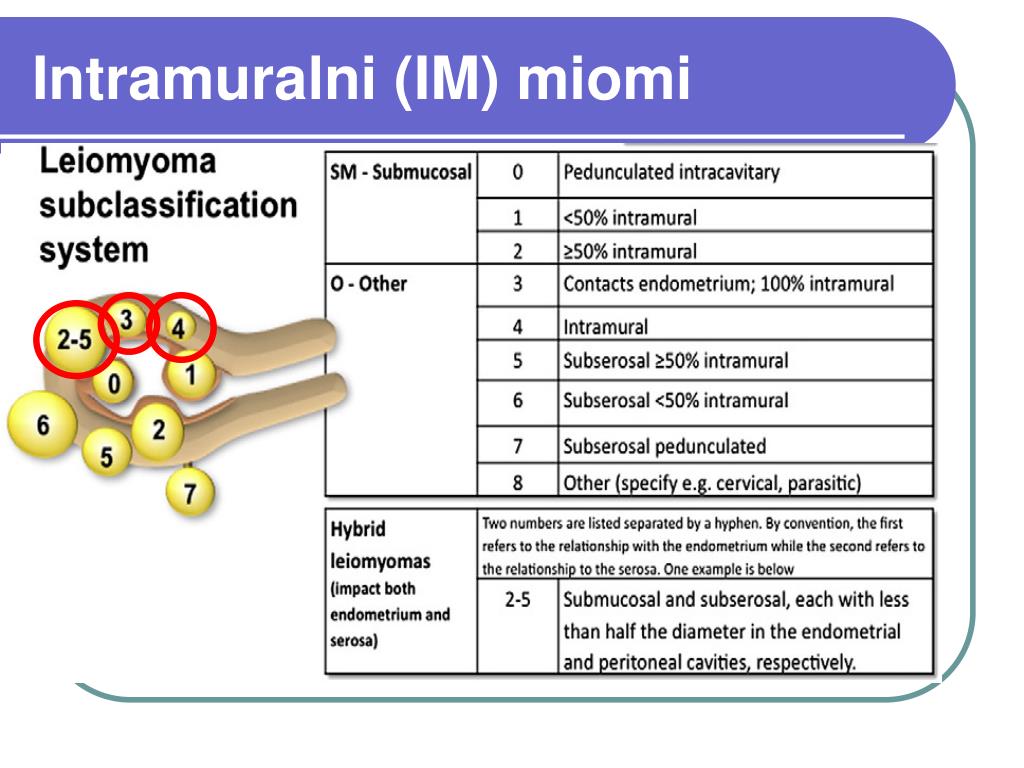 Intramuralni (IM) miomi

Leiomyoma subclassification system

2-5
3
4
0
1
6
2
5
7

| SM - Submucosal | 0 | Pedunculated intracavitary |
|---|---|---|
| | 1 | <50% intramural |
| | 2 | ≥50% intramural |
| O - Other | 3 | Contacts endometrium; 100% intramural |
| | 4 | Intramural |
| | 5 | Subserosal ≥50% intramural |
| | 6 | Subserosal <50% intramural |
| | 7 | Subserosal pedunculated |
| | 8 | Other (specify e.g. cervical, parasitic) |

| Hybrid leiomyomas (impact both endometrium and serosa) | Two numbers are listed separated by a hyphen. By convention, the first refers to the relationship with the endometrium while the second refers to the relationship to the serosa. One example is below | |
|---|---|---|
| | 2-5 | Submucosal and subserosal, each with less than half the diameter in the endometrial and peritoneal cavities, respectively. |